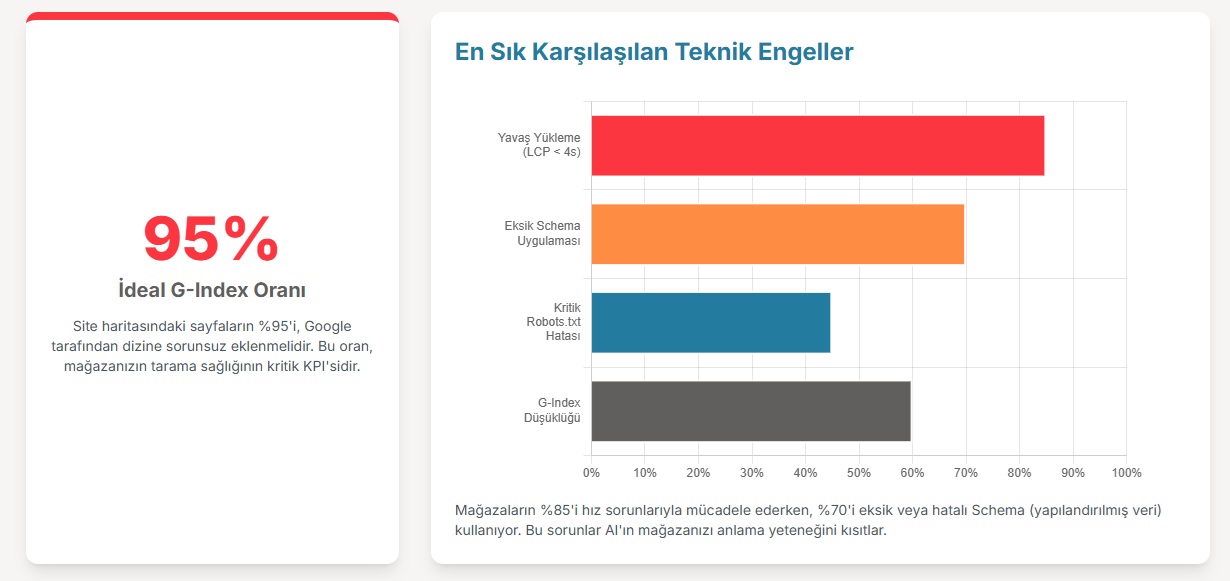 95%

İdeal G-Index Oranı

Site haritasındaki sayfaların %95'i, Google tarafından dizine sorunsuz eklenmelidir. Bu oran, mağazanızın tarama sağlığının kritik KPI'sidir.

En Sık Karşılaşılan Teknik Engeller

Yavaş Yükleme (LCP < 4s)
Eksik Schema Uygulaması
Kritik Robots.txt Hatası
G-Index Düşüklüğü

0% 10% 20% 30% 40% 50% 60% 70% 80% 90% 100%

Mağazaların %85'i hız sorunlarıyla mücadele ederken, %70'i eksik veya hatalı Schema (yapılandırılmış veri) kullanıyor. Bu sorunlar AI'ın mağazanızı anlama yeteneğini kısıtlar.